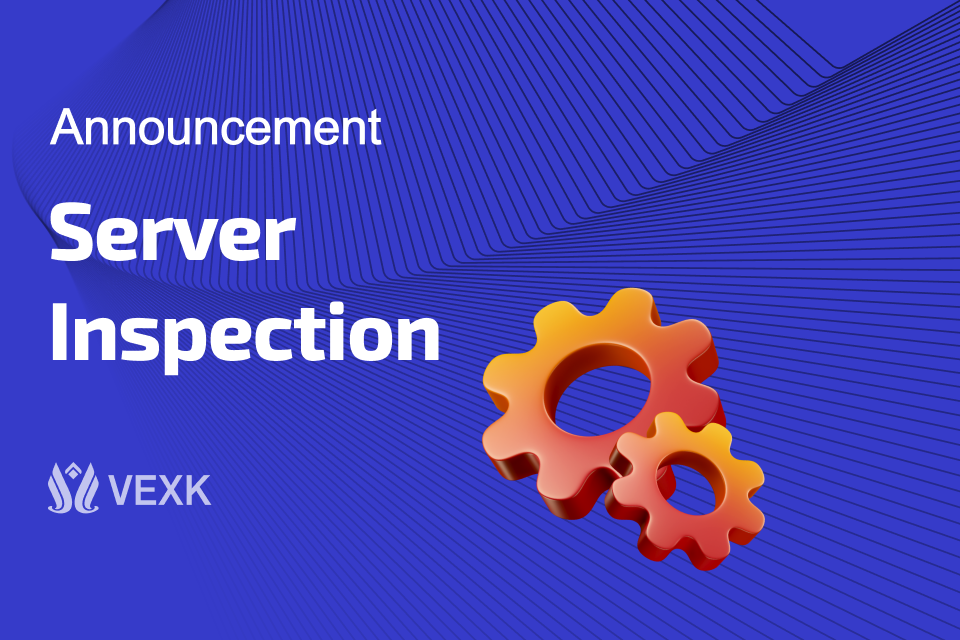 Announcement

Server Inspection

VEXK